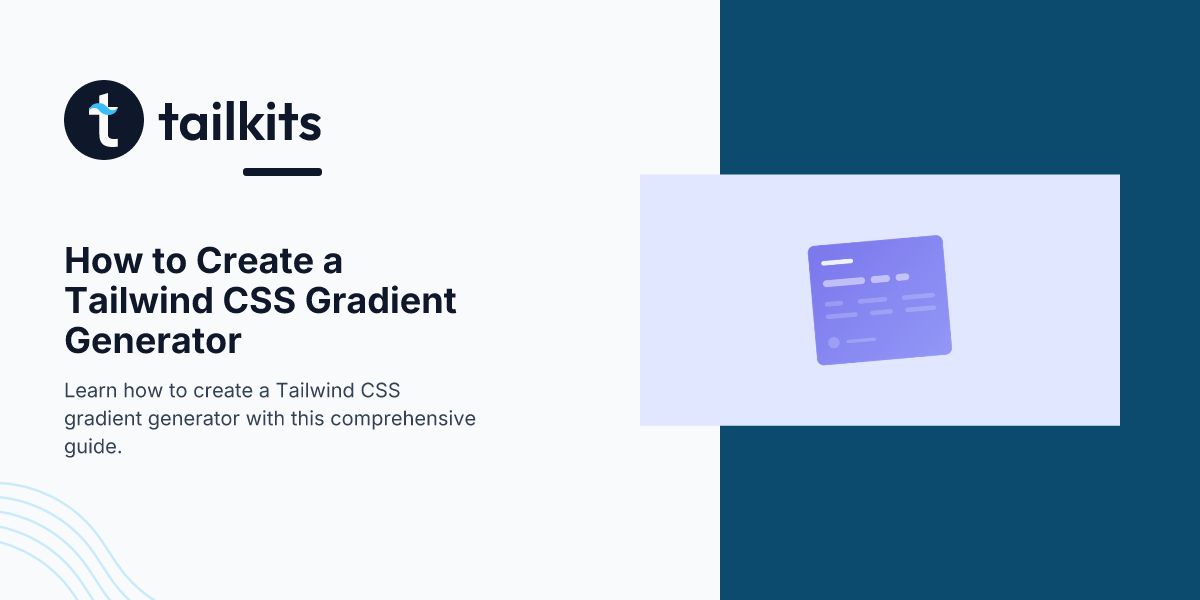 tailkits

How to Create a Tailwind CSS Gradient Generator

Learn how to create a Tailwind CSS gradient generator with this comprehensive guide.